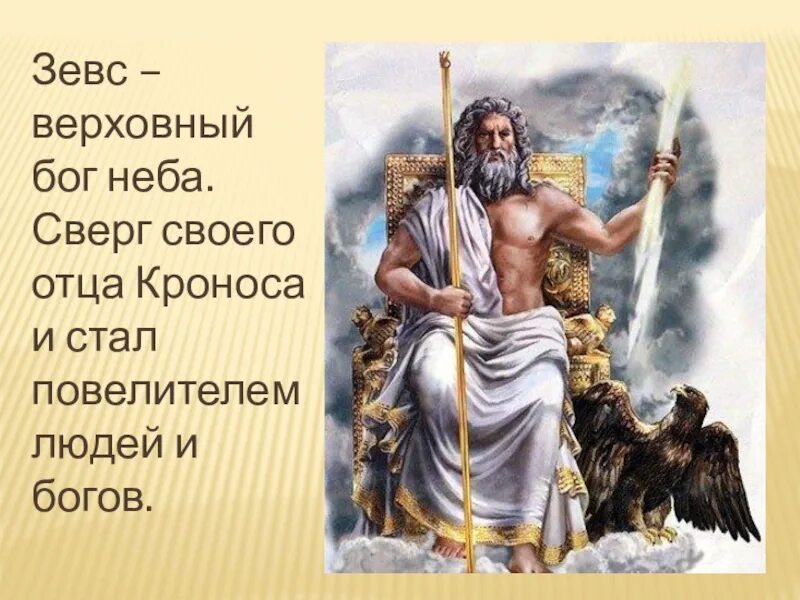 Зевс – верховный бог неба. Сверг своего отца Кроноса и стал повелителем людей и богов.